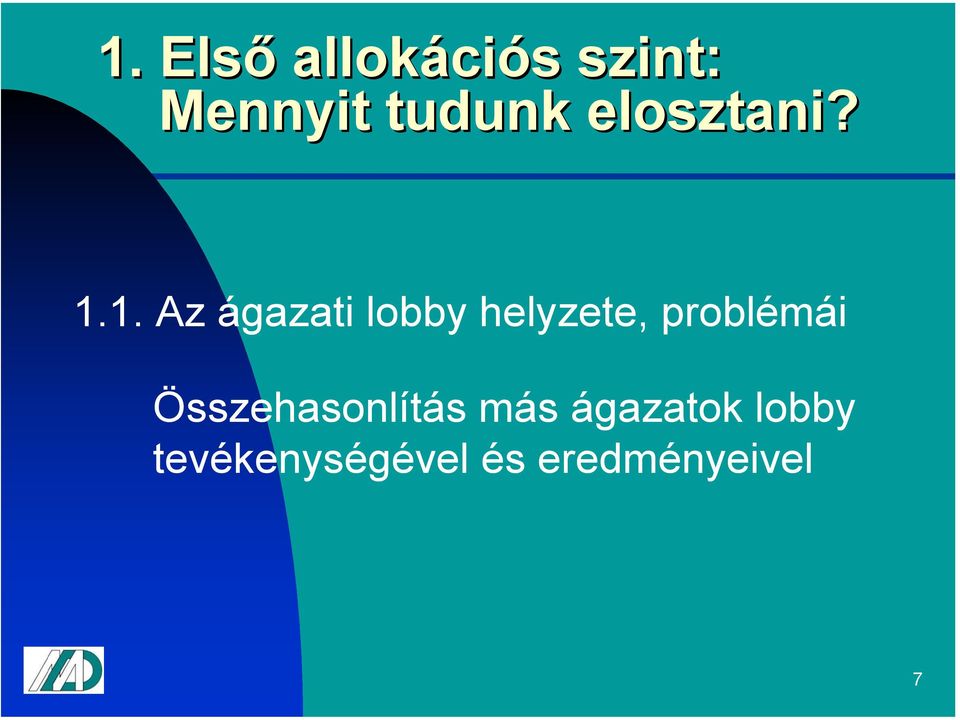 1. Első allokációs szint: Mennyit tudunk elosztani?

1.1. Az ágazati lobby helyzete, problémái

Összehasonlítás más ágazatok lobby tevékenységével és eredményeivel

7